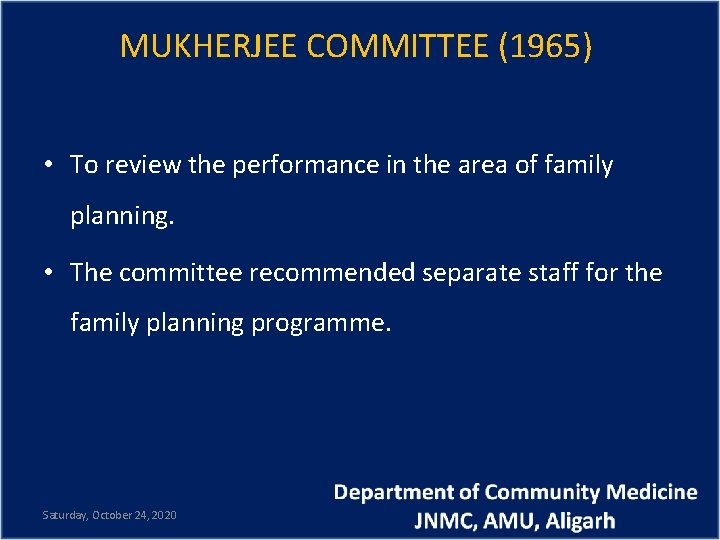 MUKHERJEE COMMITTEE (1965)

• To review the performance in the area of family planning.

• The committee recommended separate staff for the family planning programme.

Saturday, October 24, 2020

Department of Community Medicine
JNMC, AMU, Aligarh